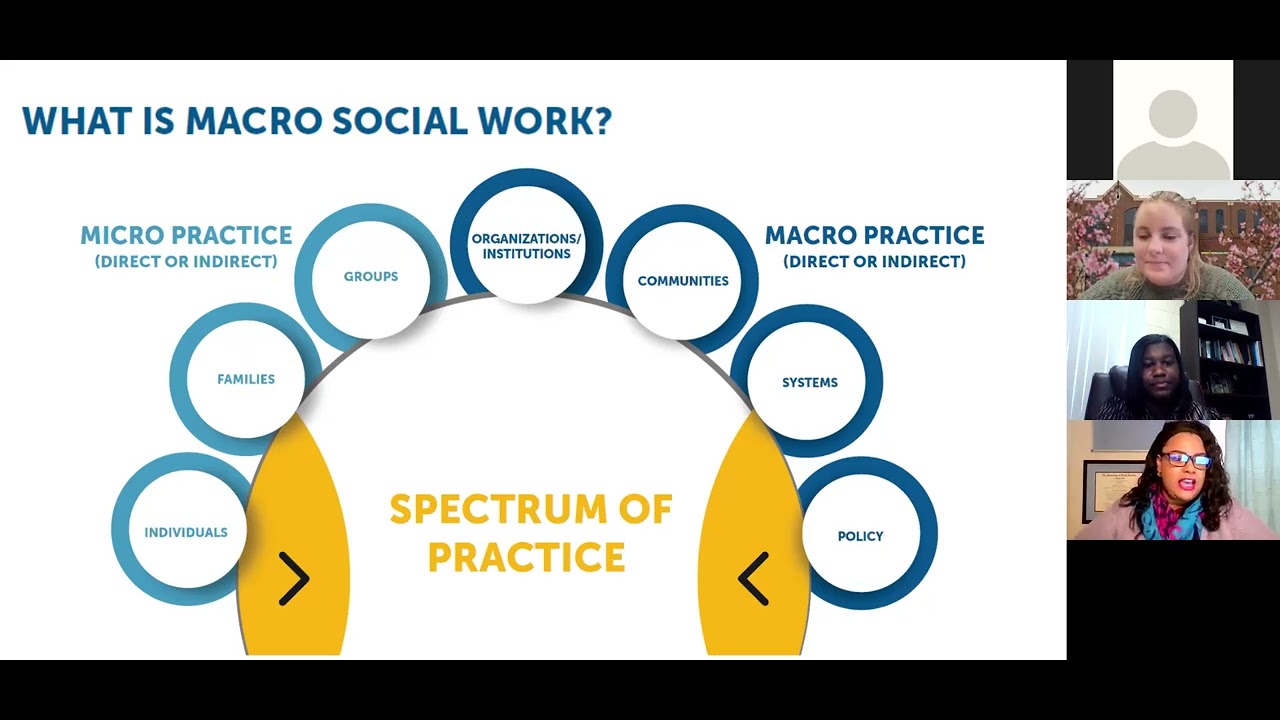 WHAT IS MACRO SOCIAL WORK?

MICRO PRACTICE
(DIRECT OR INDIRECT)

MACRO PRACTICE
(DIRECT OR INDIRECT)

INDIVIDUALS

FAMILIES

GROUPS

ORGANIZATIONS/ INSTITUTIONS

COMMUNITIES

SYSTEMS

POLICY

SPECTRUM OF PRACTICE